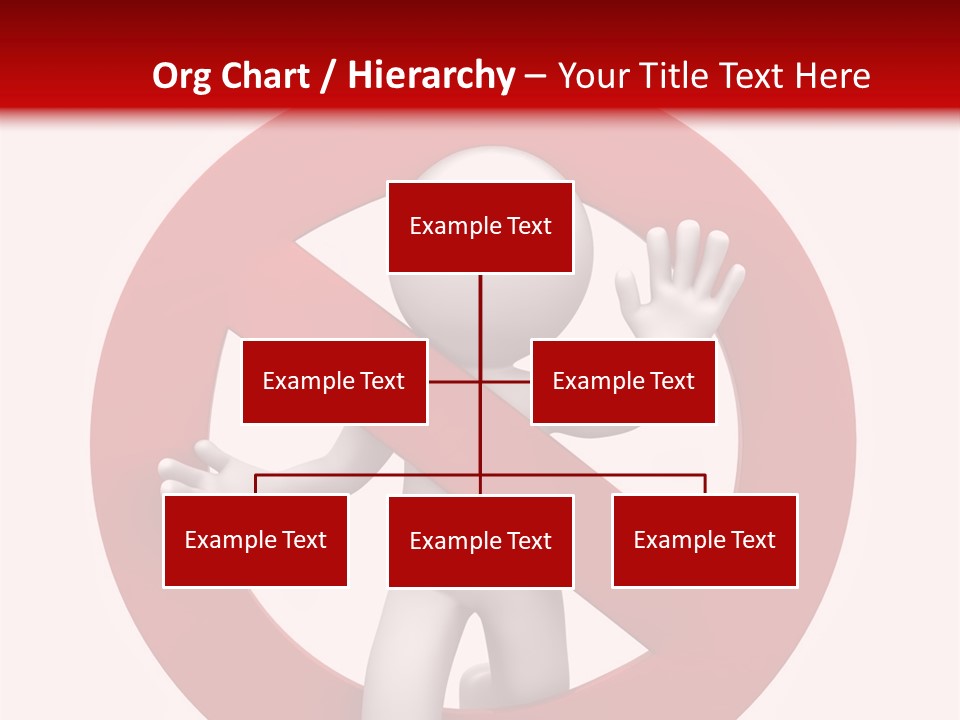 Org Chart / Hierarchy – Your Title Text Here

Example Text

Example Text

Example Text

Example Text

Example Text

Example Text